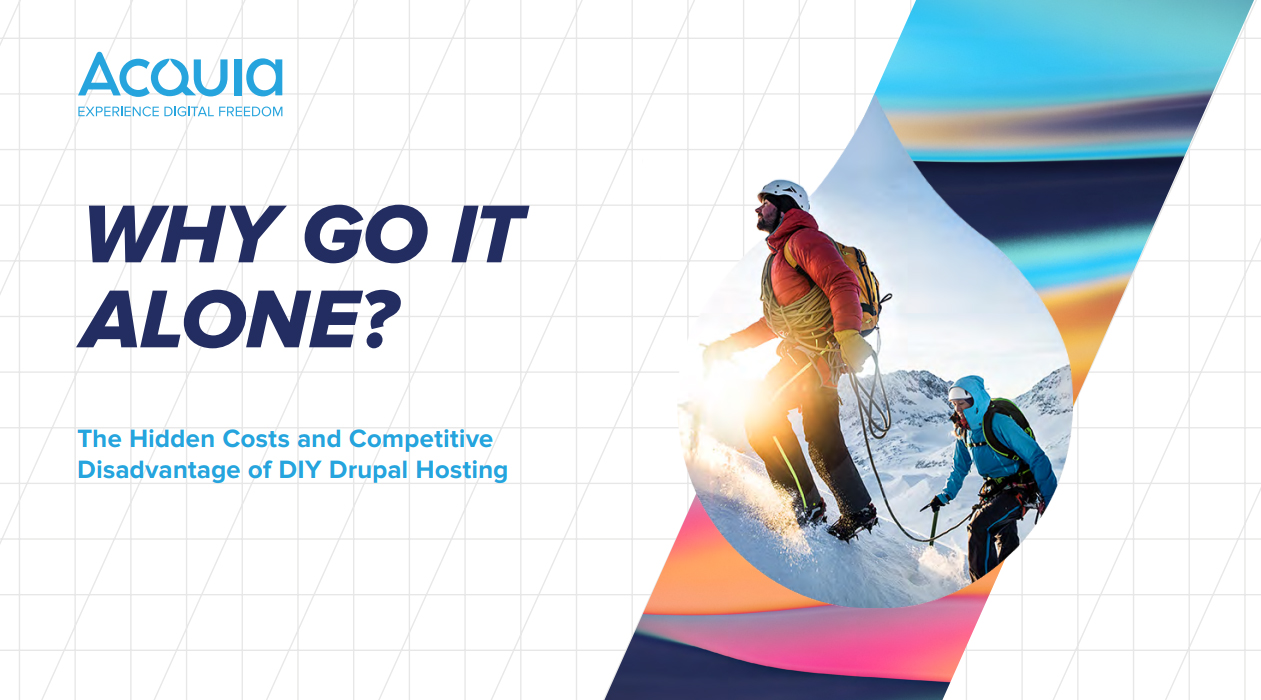 Acquia
EXPERIENCE DIGITAL FREEDOM

WHY GO IT ALONE?

The Hidden Costs and Competitive Disadvantage of DIY Drupal Hosting